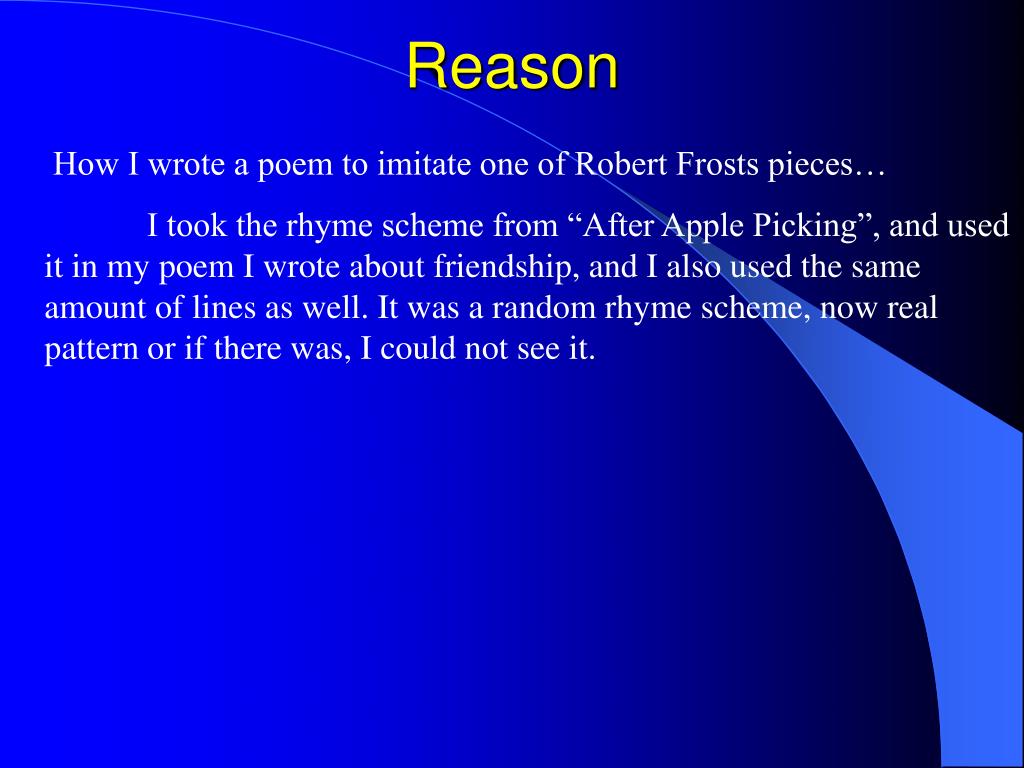 Reason

How I wrote a poem to imitate one of Robert Frosts pieces…

I took the rhyme scheme from “After Apple Picking”, and used it in my poem I wrote about friendship, and I also used the same amount of lines as well. It was a random rhyme scheme, now real pattern or if there was, I could not see it.